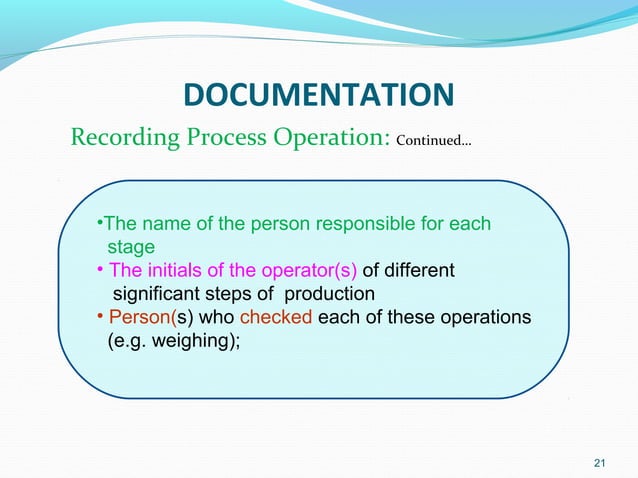 DOCUMENTATION

Recording Process Operation: Continued…

•The name of the person responsible for each stage

• The initials of the operator(s) of different significant steps of production

• Person(s) who checked each of these operations (e.g. weighing);

21